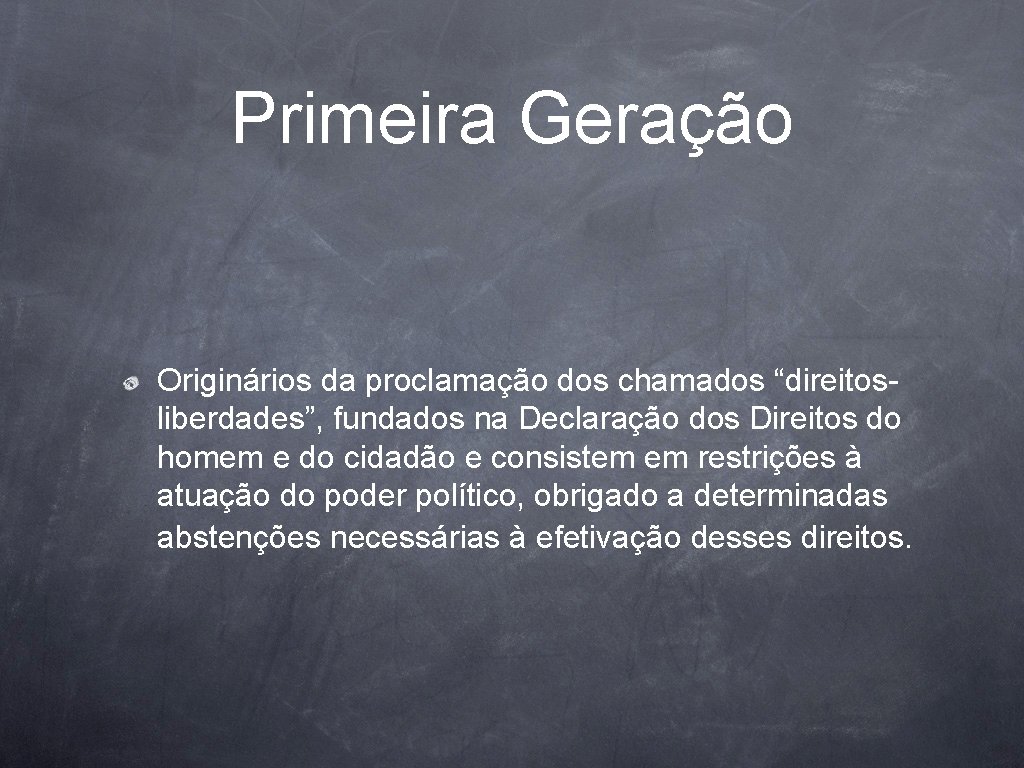 Primeira Geração

Originários da proclamação dos chamados “direitos-liberdades”, fundados na Declaração dos Direitos do homem e do cidadão e consistem em restrições à atuação do poder político, obrigado a determinadas abstenções necessárias à efetivação desses direitos.